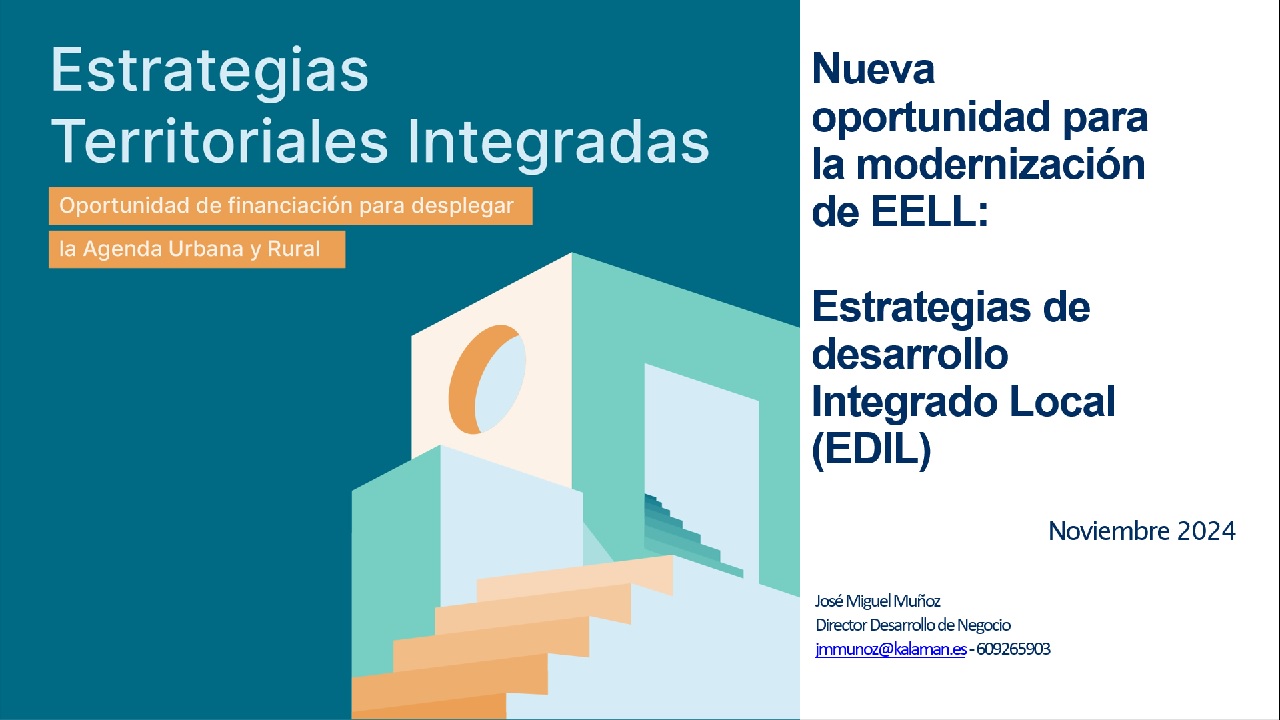 Estrategias Territoriales Integradas

Oportunidad de financiación para desplegar la Agenda Urbana y Rural

Nueva oportunidad para la modernización de EELL:

Estrategias de desarrollo Integrado Local (EDIL)

Noviembre 2024

José Miguel Muñoz
Director Desarrollo de Negocio
jmmunoz@kalaman.es - 609265903